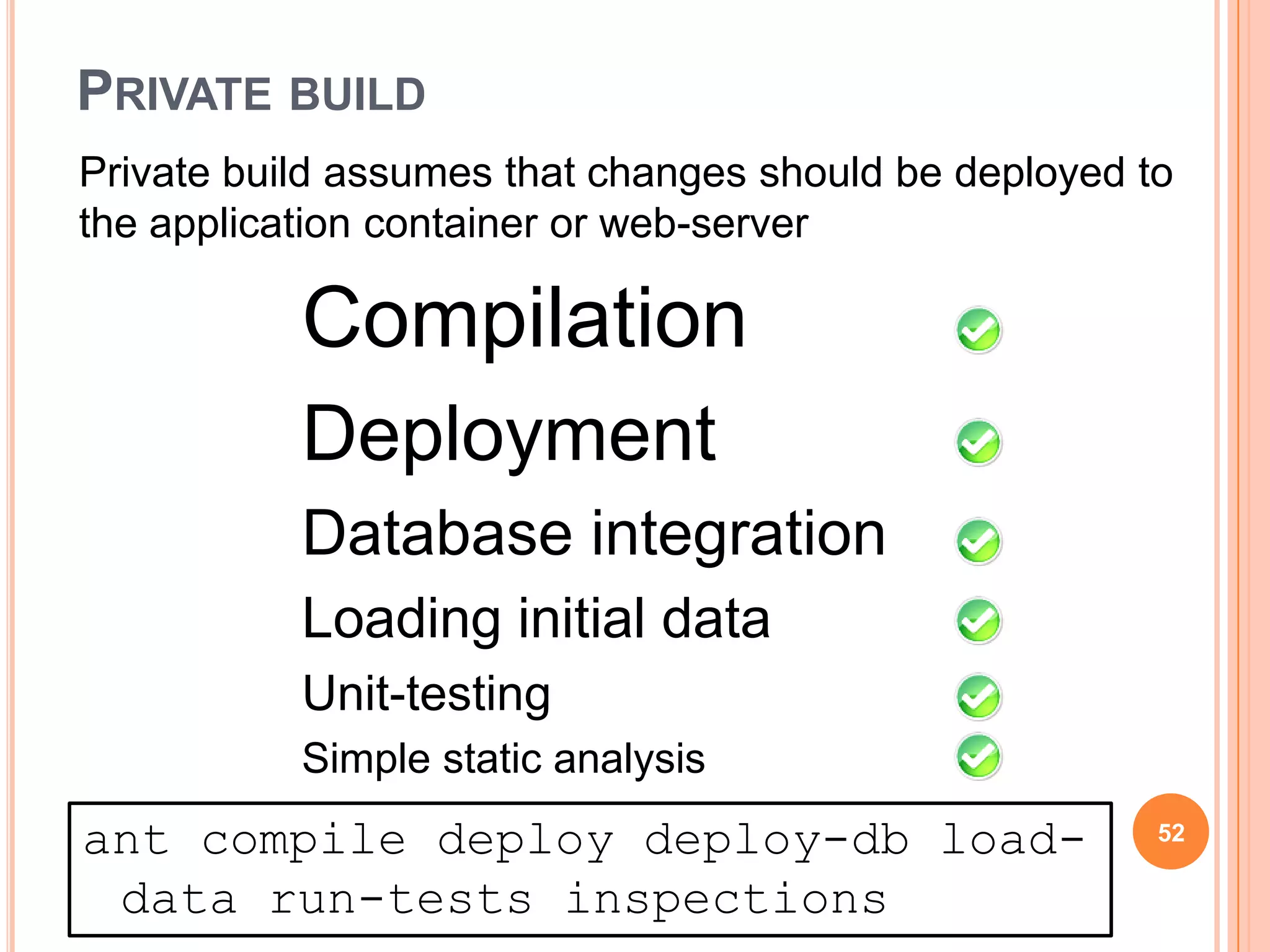 PRIVATE BUILD

Private build assumes that changes should be deployed to the application container or web-server

Compilation

Deployment

Database integration

Loading initial data

Unit-testing

Simple static analysis

ant compile deploy deploy-db load-data run-tests inspections

52